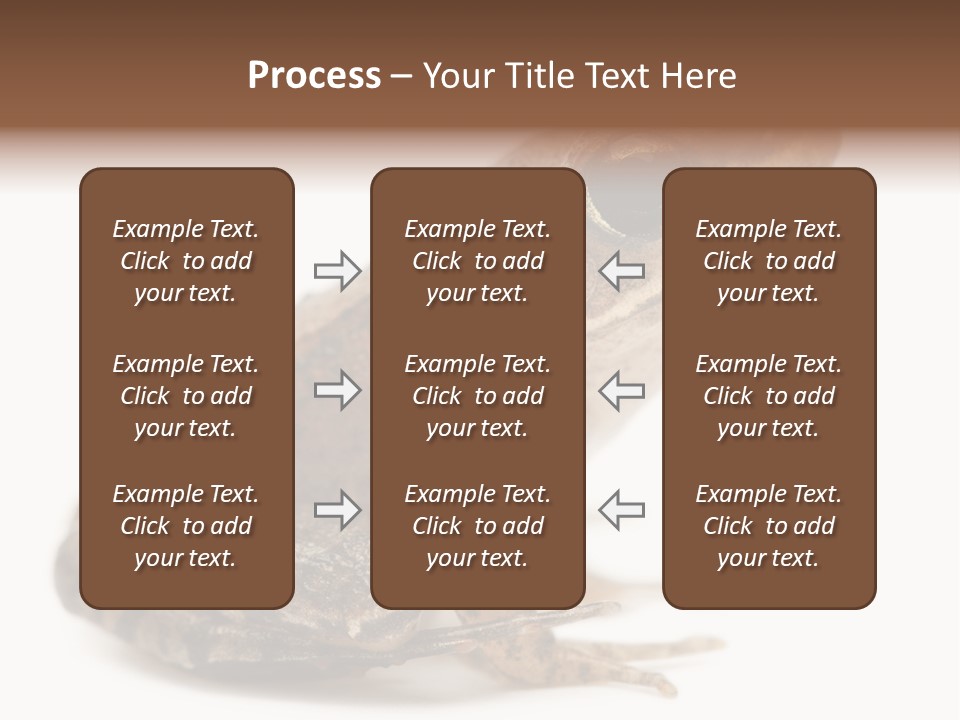 Process – Your Title Text Here

Example Text. Click to add your text.

Example Text. Click to add your text.

Example Text. Click to add your text.

Example Text. Click to add your text.

Example Text. Click to add your text.

Example Text. Click to add your text.

Example Text. Click to add your text.

Example Text. Click to add your text.

Example Text. Click to add your text.